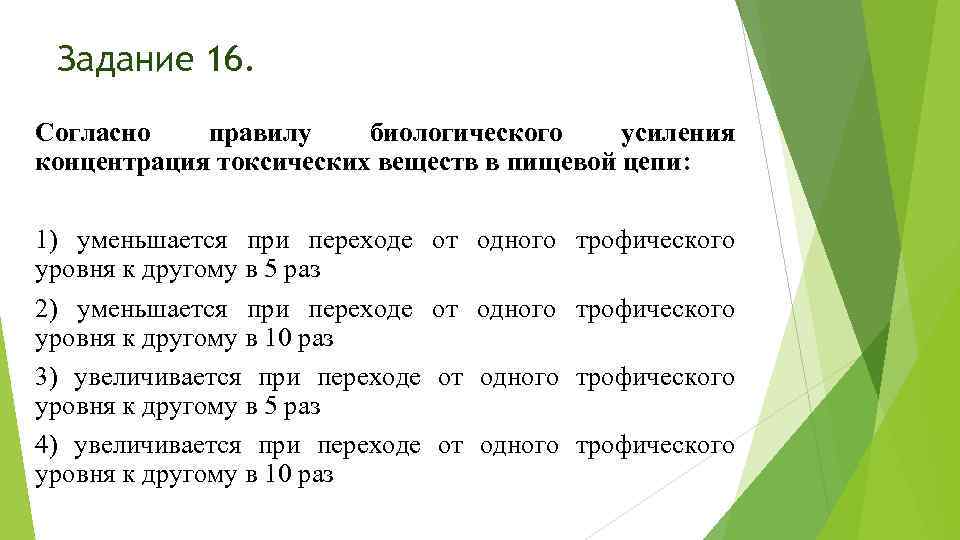 Задание 16.

Согласно правилу биологического усиления концентрация токсических веществ в пищевой цепи:

1) уменьшается при переходе от одного трофического уровня к другому в 5 раз

2) уменьшается при переходе от одного трофического уровня к другому в 10 раз

3) увеличивается при переходе от одного трофического уровня к другому в 5 раз

4) увеличивается при переходе от одного трофического уровня к другому в 10 раз